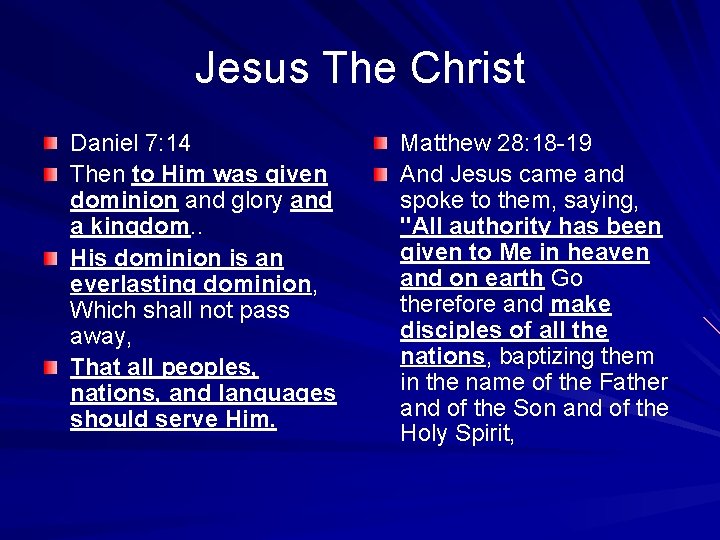 Jesus The Christ

Daniel 7:14

Then to Him was given dominion and glory and a kingdom..

His dominion is an everlasting dominion, Which shall not pass away,

That all peoples, nations, and languages should serve Him.

Matthew 28:18-19

And Jesus came and spoke to them, saying, "All authority has been given to Me in heaven and on earth Go therefore and make disciples of all the nations, baptizing them in the name of the Father and of the Son and of the Holy Spirit,